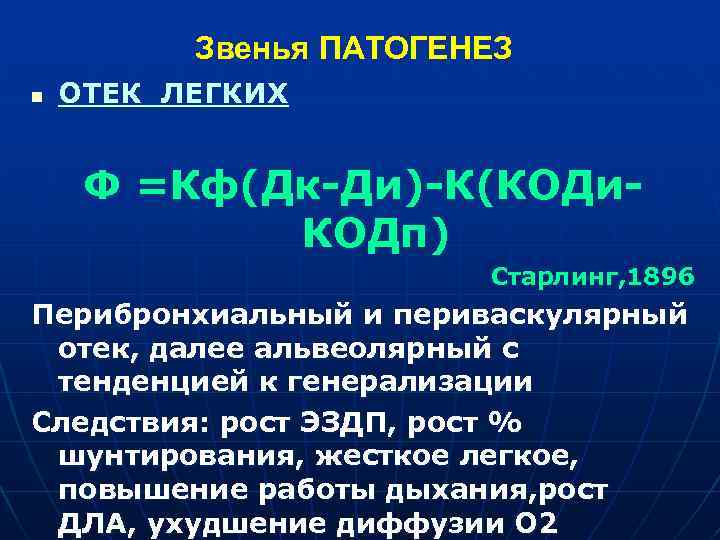 Звенья ПАТОГЕНЕЗ

ОТЕК ЛЕГКИХ

Ф =Кф(Дк-Ди)-К(КОДи-КОДп)

Старлинг,1896

Перибронхиальный и периваскулярный отек, далее альвеолярный с тенденцией к генерализации

Следствия: рост ЭЗДП, рост % шунтирования, жесткое легкое, повышение работы дыхания,рост ДЛА, ухудшение диффузии О2